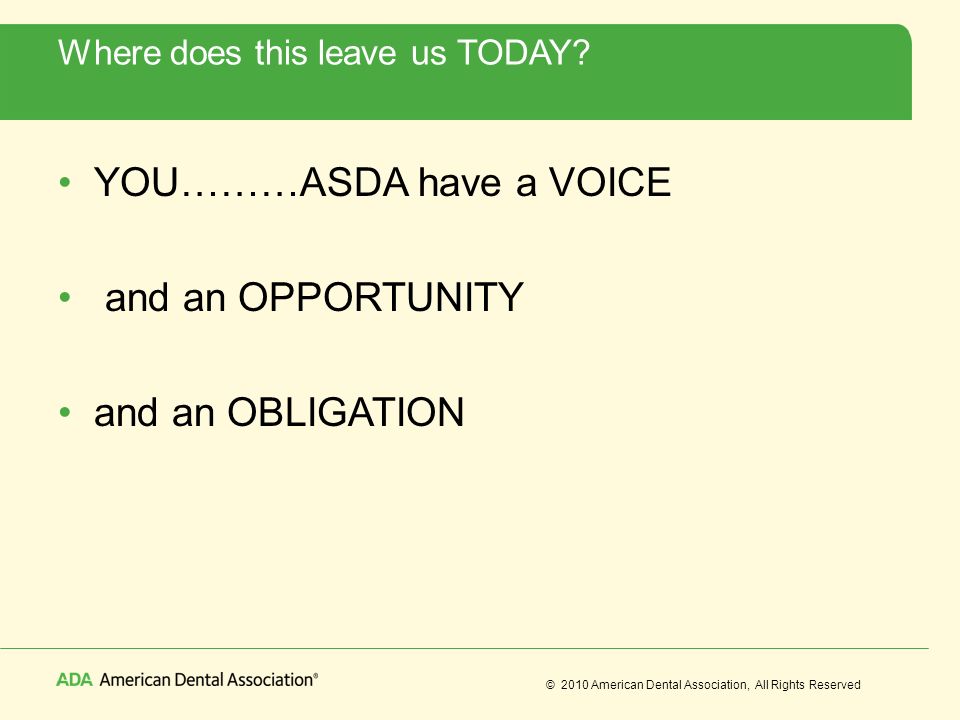 Where does this leave us TODAY?

• YOU………ASDA have a VOICE

• and an OPPORTUNITY

• and an OBLIGATION

ADA American Dental Association®

© 2010 American Dental Association, All Rights Reserved